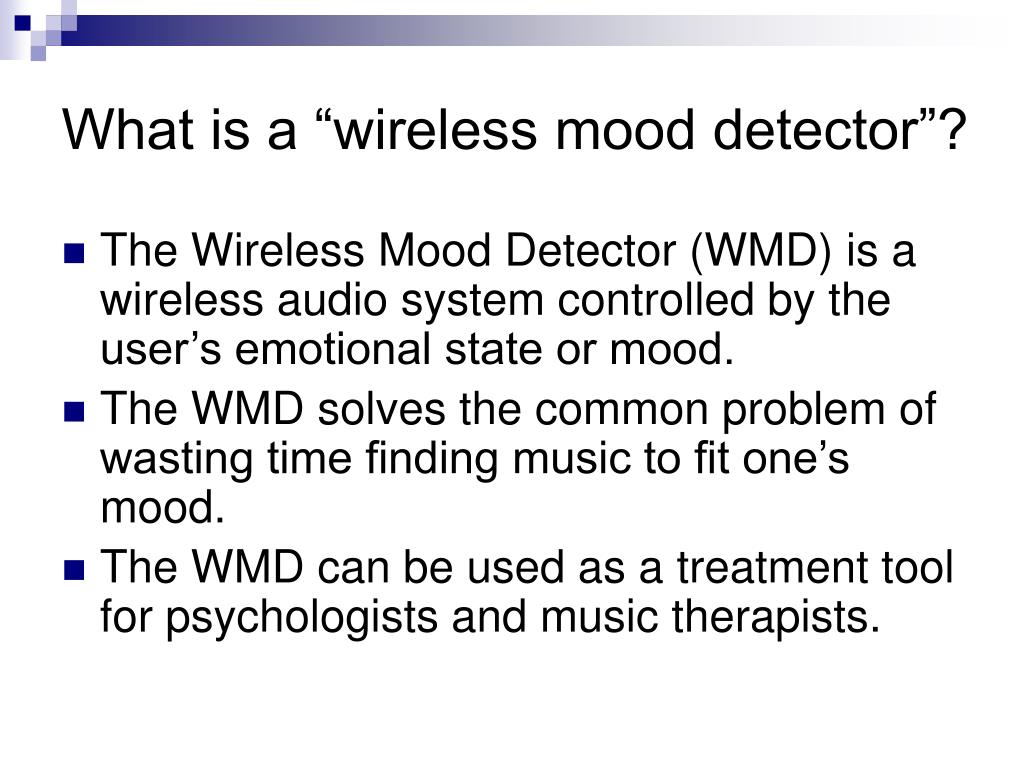 What is a “wireless mood detector”?

- The Wireless Mood Detector (WMD) is a wireless audio system controlled by the user’s emotional state or mood.
- The WMD solves the common problem of wasting time finding music to fit one’s mood.
- The WMD can be used as a treatment tool for psychologists and music therapists.